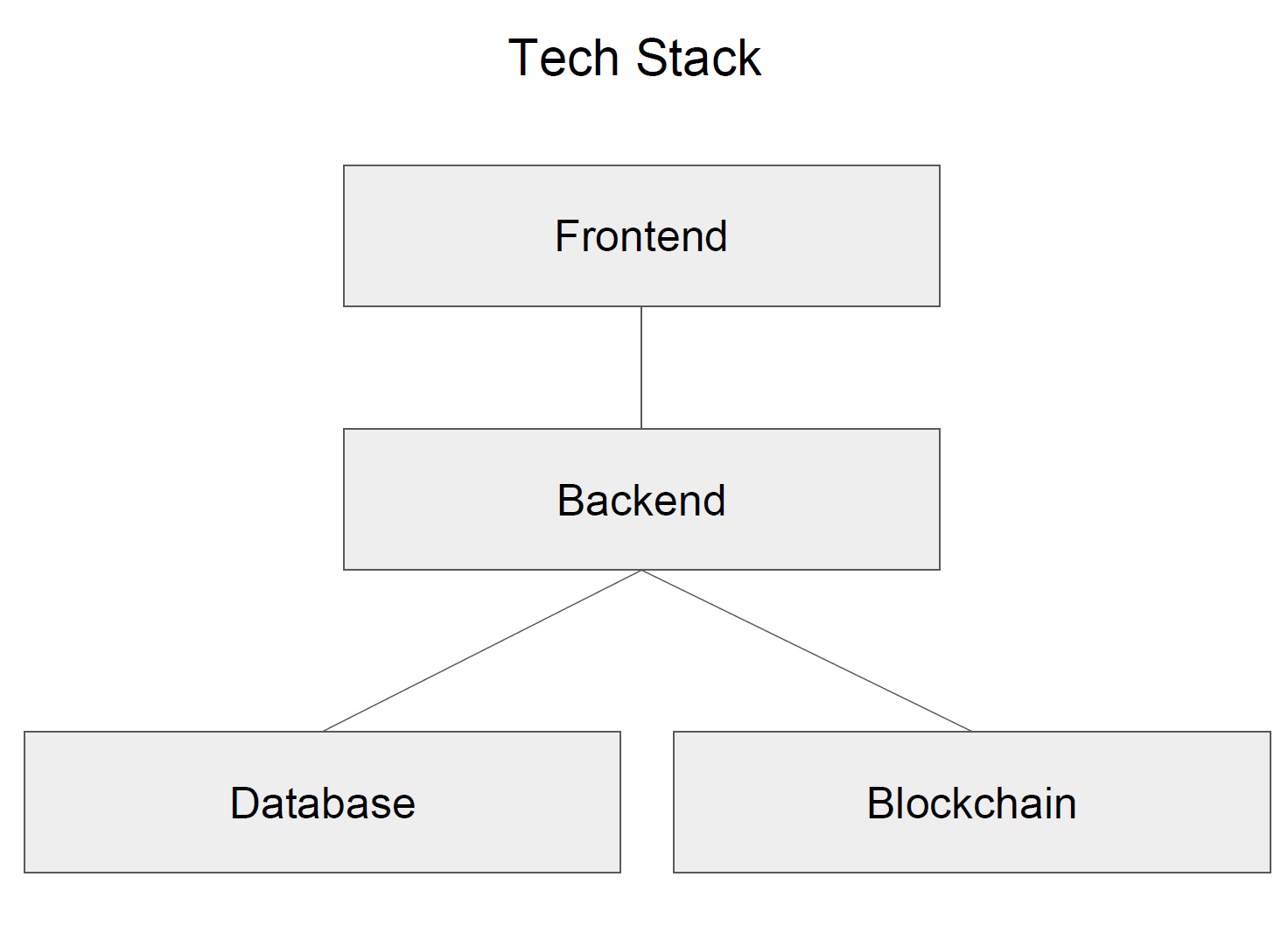 Tech Stack

Frontend

Backend

Database

Blockchain